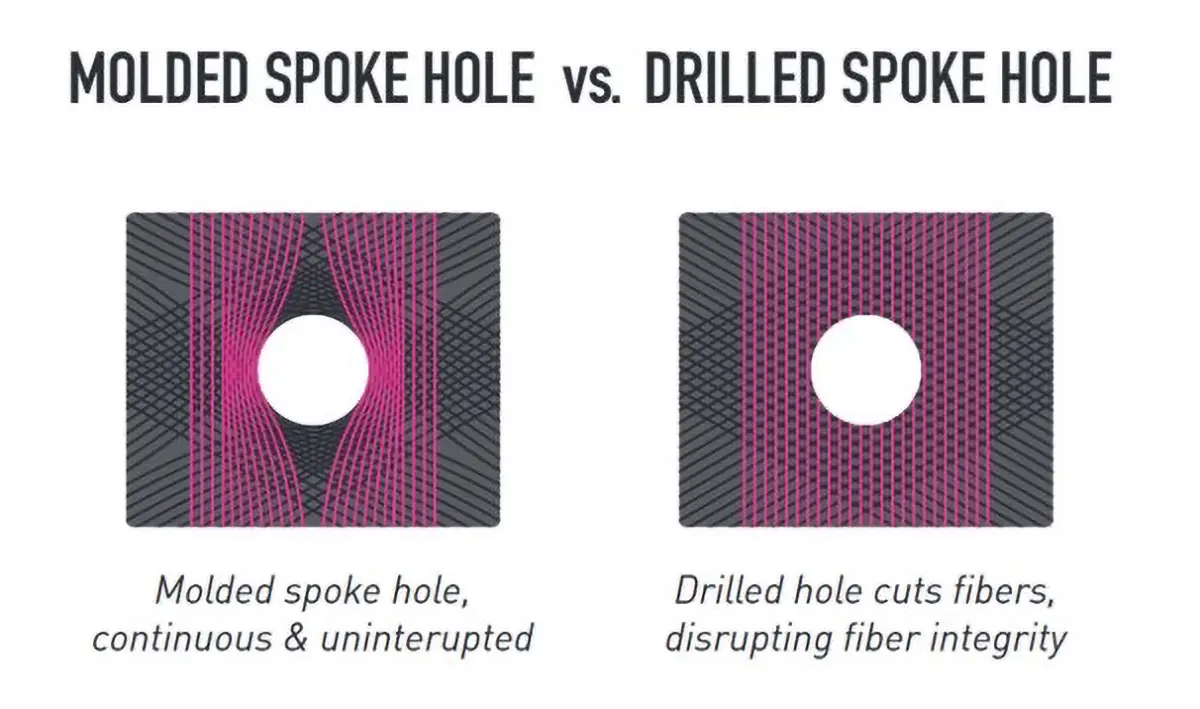 MOLDED SPOKE HOLE vs. DRILLED SPOKE HOLE

Molded spoke hole, continuous & uninterupted

Drilled hole cuts fibers, disrupting fiber integrity